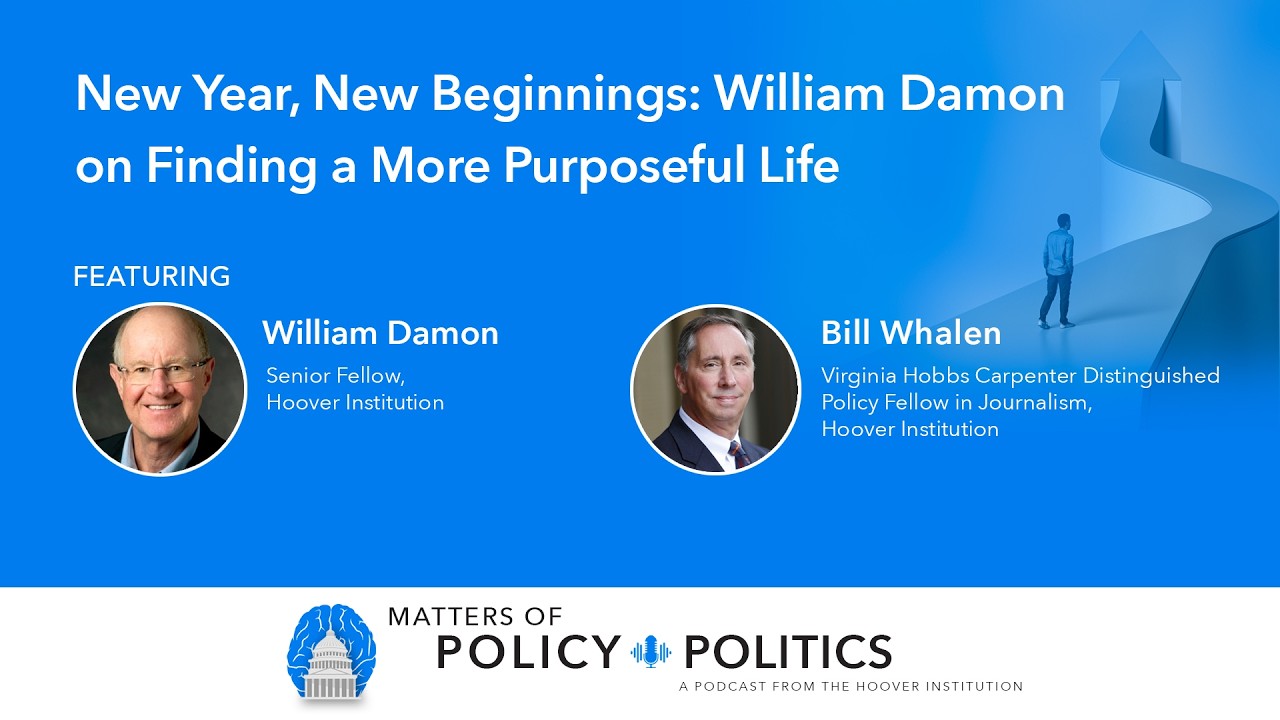 New Year, New Beginnings: William Damon on Finding a More Purposeful Life

FEATURING

William Damon
Senior Fellow,
Hoover Institution

Bill Whalen
Virginia Hobbs Carpenter Distinguished Policy Fellow in Journalism,
Hoover Institution

MATTERS OF
POLICY POLITICS
A PODCAST FROM THE HOOVER INSTITUTION